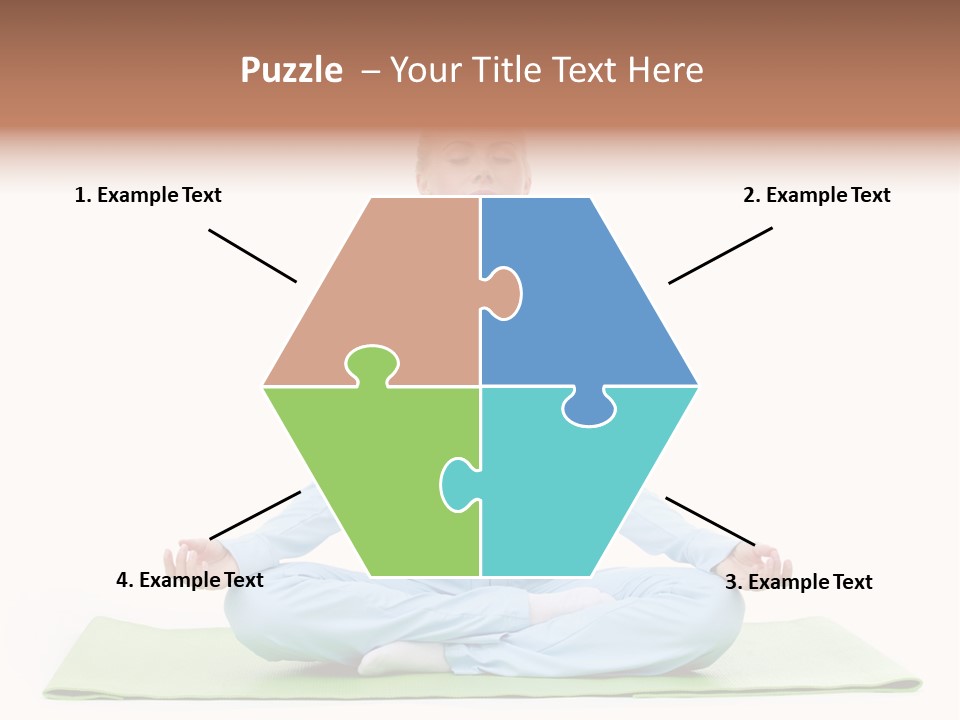 Puzzle – Your Title Text Here

1. Example Text

2. Example Text

4. Example Text

3. Example Text